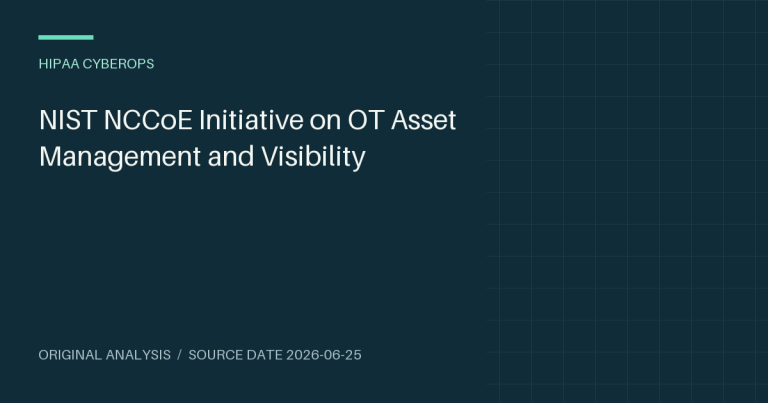 HIPAA CYBEROPS

NIST NCCoE Initiative on OT Asset Management and Visibility

ORIGINAL ANALYSIS / SOURCE DATE 2026-06-25